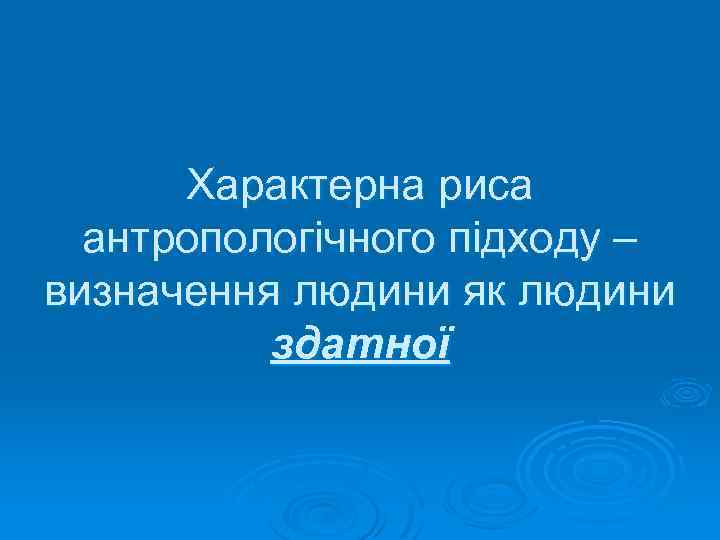 Характерна риса антропологічного підходу – визначення людини як людини здатної